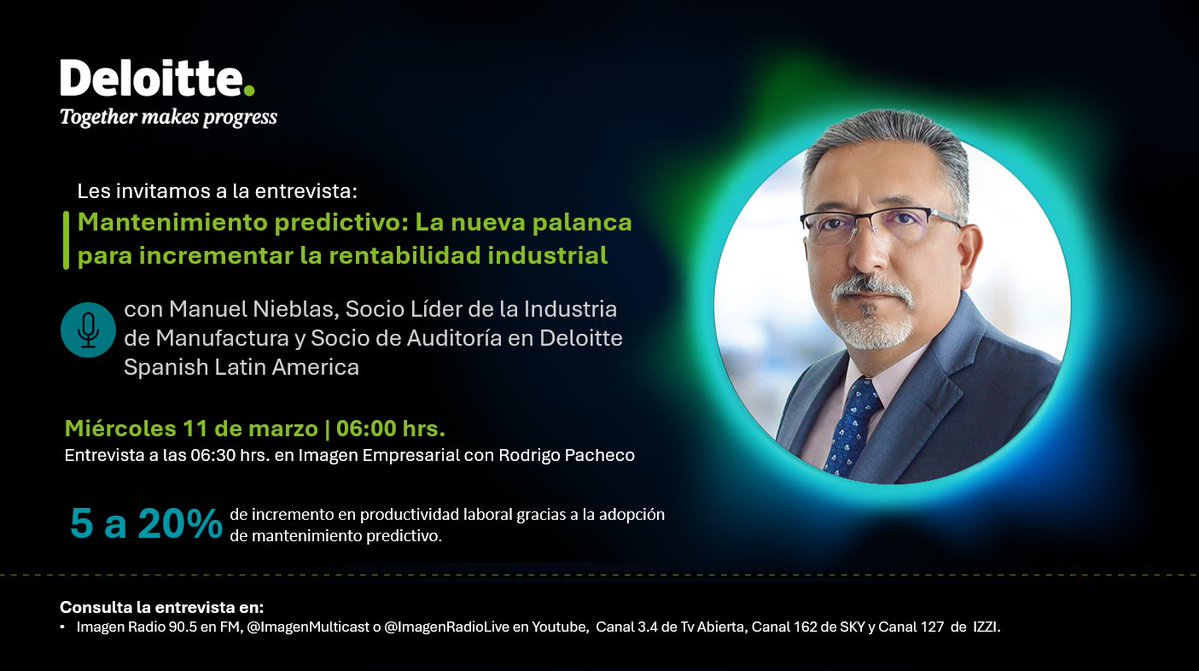 Deloitte.
Together makes progress

Les invitamos a la entrevista:
Mantenimiento predictivo: La nueva palanca para incrementar la rentabilidad industrial

con Manuel Nieblas, Socio Líder de la Industria de Manufactura y Socio de Auditoría en Deloitte Spanish Latin America

Miércoles 11 de marzo | 06:00 hrs.
Entrevista a las 06:30 hrs. en Imagen Empresarial con Rodrigo Pacheco

5 a 20% de incremento en productividad laboral gracias a la adopción de mantenimiento predictivo.

Consulta la entrevista en:
• Imagen Radio 90.5 en FM, @ImagenMulticast o @ImagenRadioLive en Youtube, Canal 3.4 de Tv Abierta, Canal 162 de SKY y Canal 127 de IZZI.